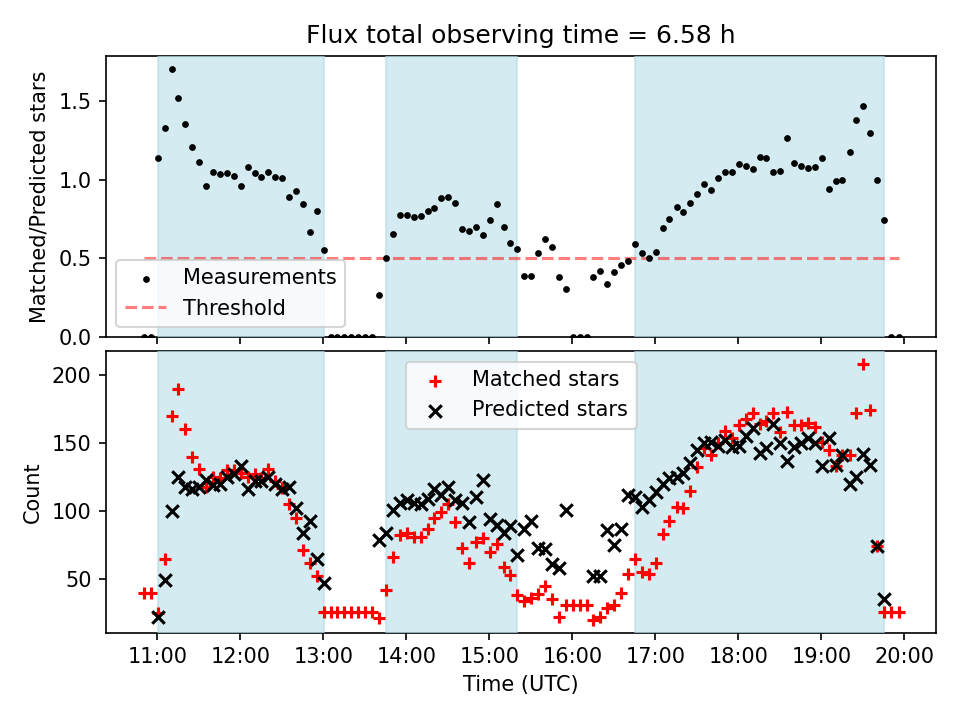 Flux total observing time = 6.58 h

Matched/Predicted stars

1.5
1.0
0.5
0.0

Measurements
Threshold

Count

200
150
100
50

Matched stars
Predicted stars

11:00
12:00
13:00
14:00
15:00
16:00
17:00
18:00
19:00
20:00

Time (UTC)